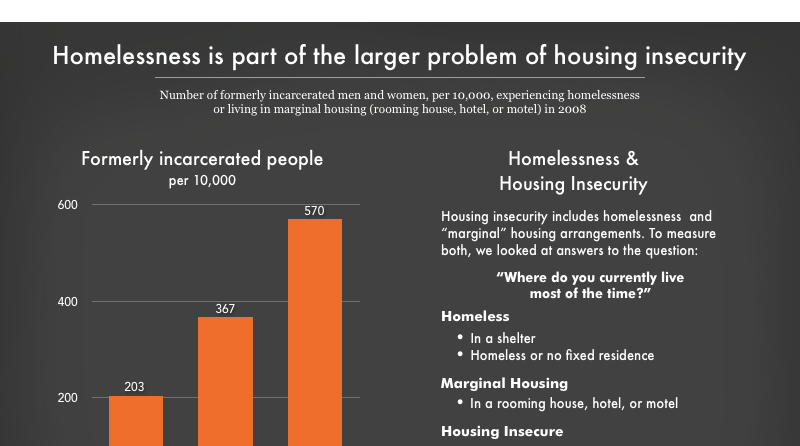 Homelessness is part of the larger problem of housing insecurity

Number of formerly incarcerated men and women, per 10,000, experiencing homelessness or living in marginal housing (rooming house, hotel, or motel) in 2008

Formerly incarcerated people
per 10,000

600
400
200

203
367
570

Homelessness & Housing Insecurity

Housing insecurity includes homelessness and "marginal" housing arrangements. To measure both, we looked at answers to the question:

"Where do you currently live most of the time?"

Homeless
• In a shelter
• Homeless or no fixed residence

Marginal Housing
• In a rooming house, hotel, or motel

Housing Insecure